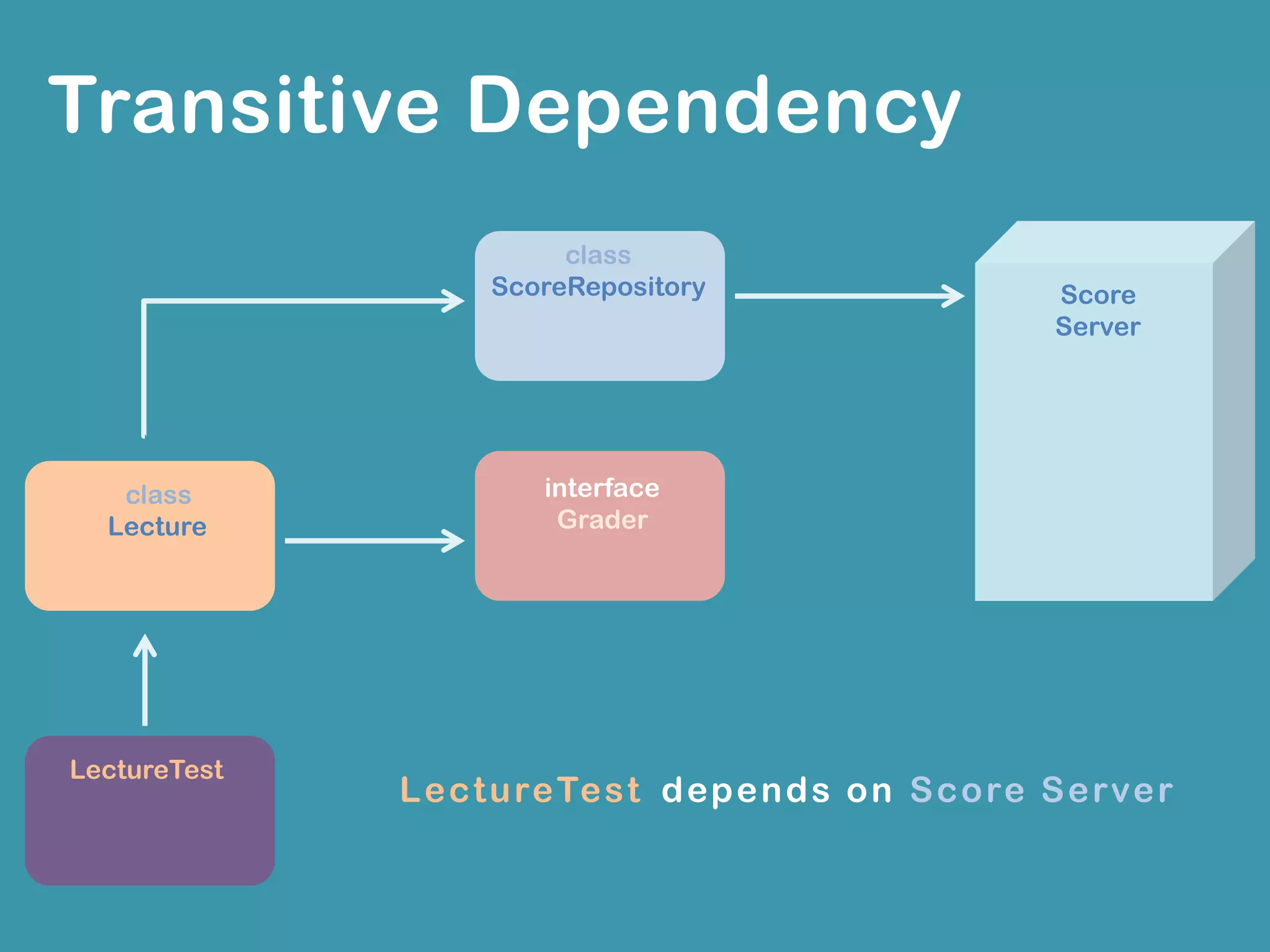 Transitive Dependency

class
ScoreRepository

Score
Server

class
Lecture

interface
Grader

LectureTest

LectureTest depends on Score Server